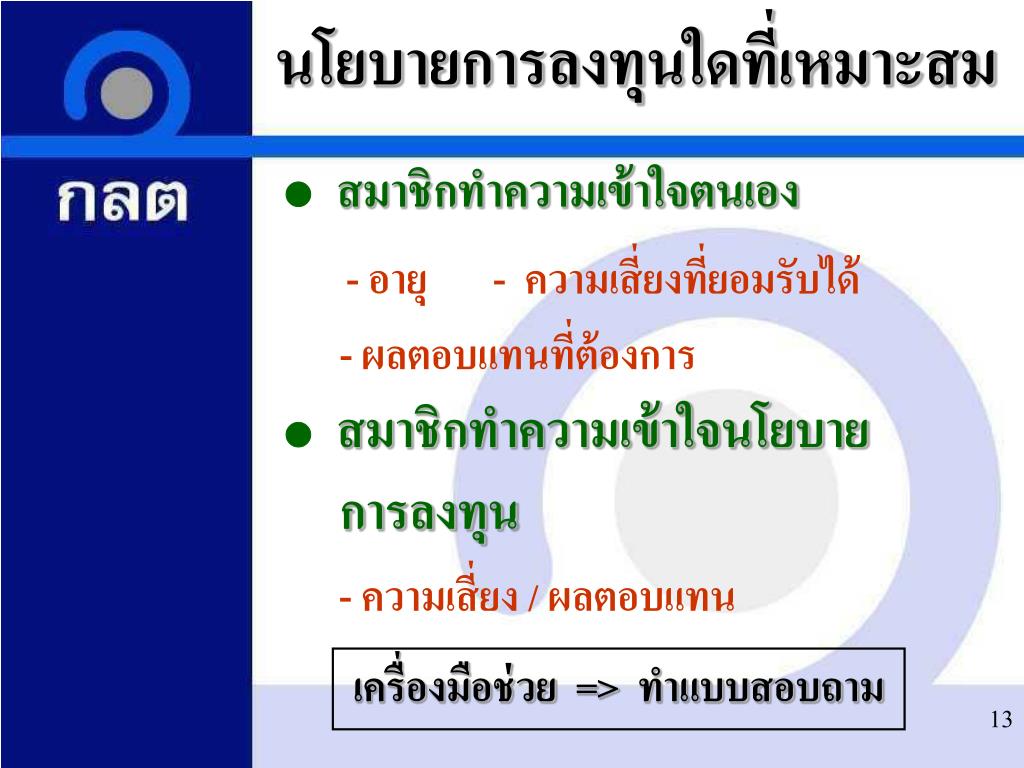 กลต

นโยบายการลงทุนใดที่เหมาะสม

● สมาชิกทำความเข้าใจตนเอง

- อายุ - ความเสี่ยงที่ยอมรับได้

- ผลตอบแทนที่ต้องการ

● สมาชิกทำความเข้าใจนโยบายการลงทุน

- ความเสี่ยง / ผลตอบแทน

เครื่องมือช่วย => ทำแบบสอบถาม

13